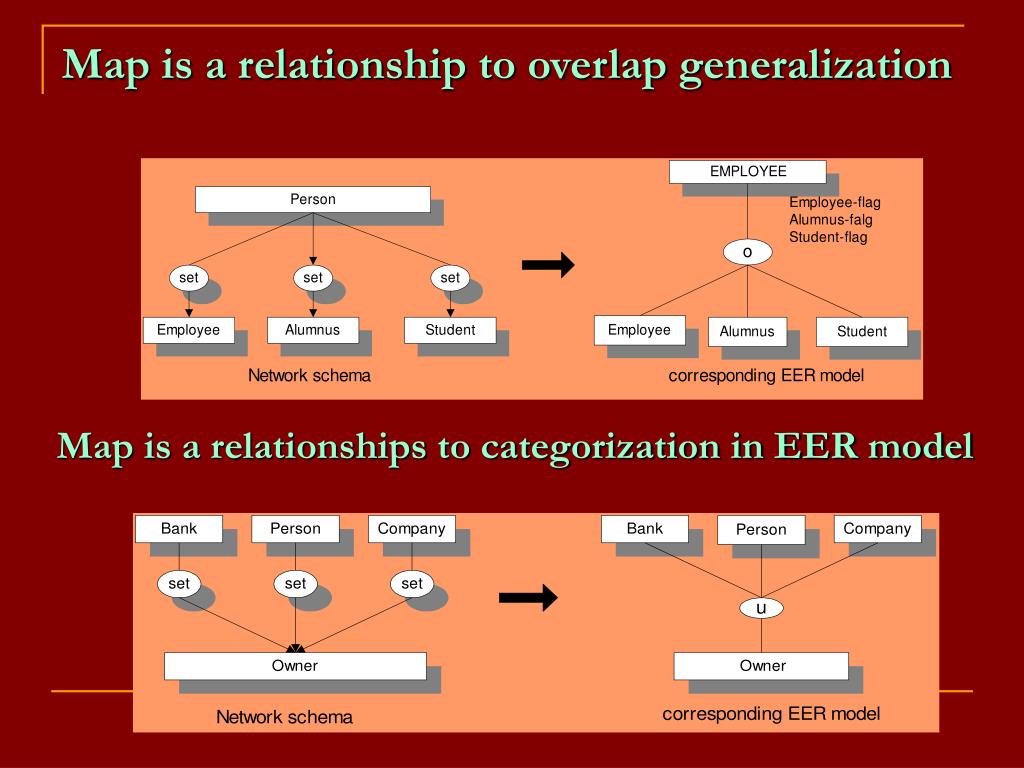 Map is a relationship to overlap generalization

Person

set

set

set

Employee

Alumnus

Student

Network schema

EMPLOYEE

Employee-flag
Alumnus-falg
Student-flag

o

Employee

Alumnus

Student

corresponding EER model

Map is a relationships to categorization in EER model

Bank

Person

Company

set

set

set

Owner

Network schema

Bank

Person

Company

u

Owner

corresponding EER model